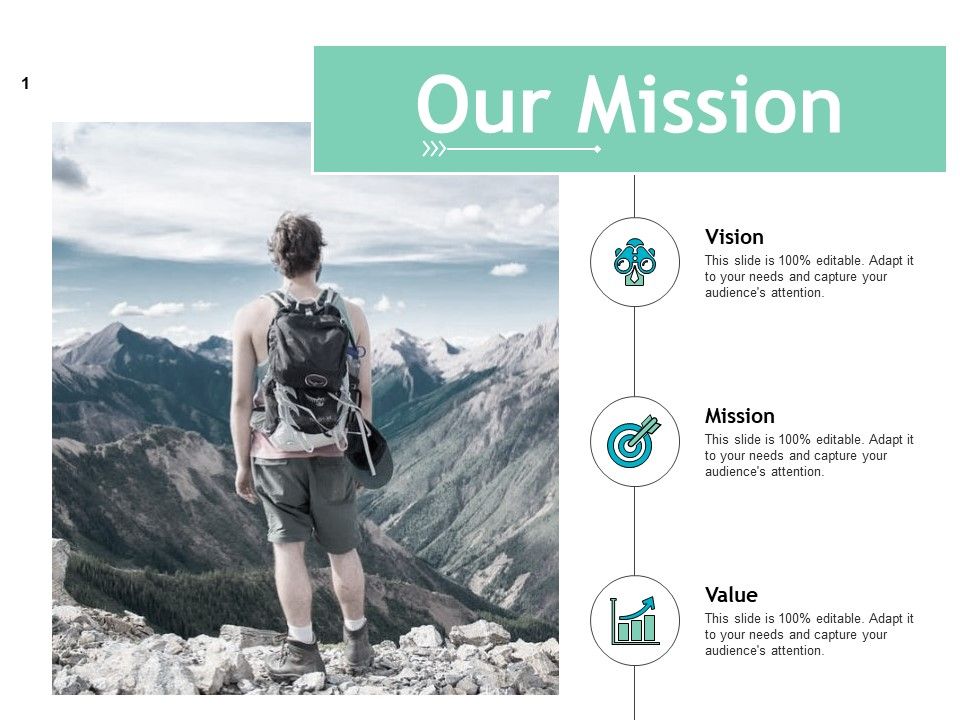 1

Our Mission

Vision
This slide is 100% editable. Adapt it to your needs and capture your audience's attention.

Mission
This slide is 100% editable. Adapt it to your needs and capture your audience's attention.

Value
This slide is 100% editable. Adapt it to your needs and capture your audience's attention.